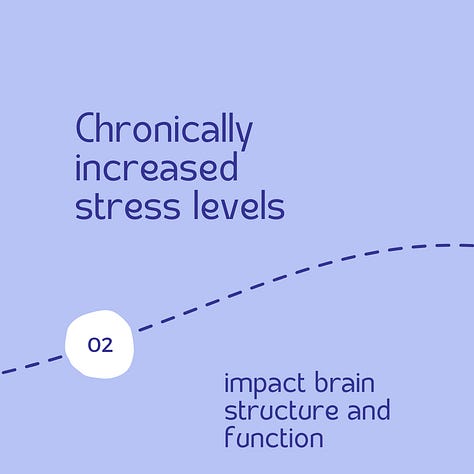 Chronically increased stress levels

02

impact brain structure and function